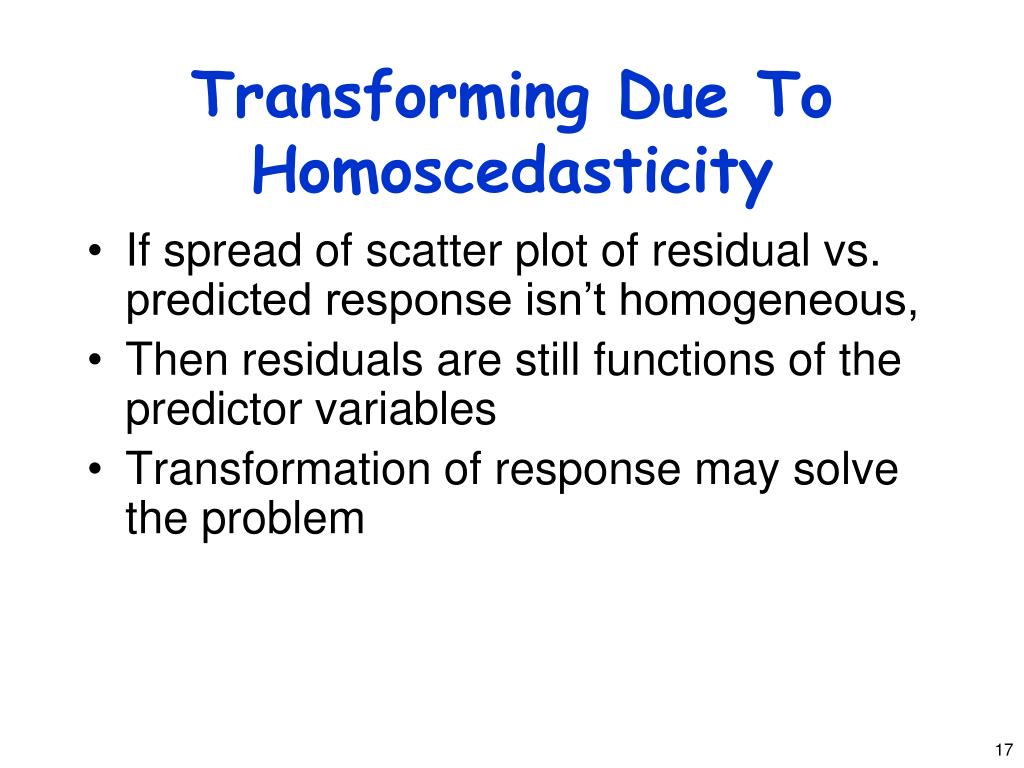 Transforming Due To Homoscedasticity

• If spread of scatter plot of residual vs. predicted response isn’t homogeneous,
• Then residuals are still functions of the predictor variables
• Transformation of response may solve the problem

17